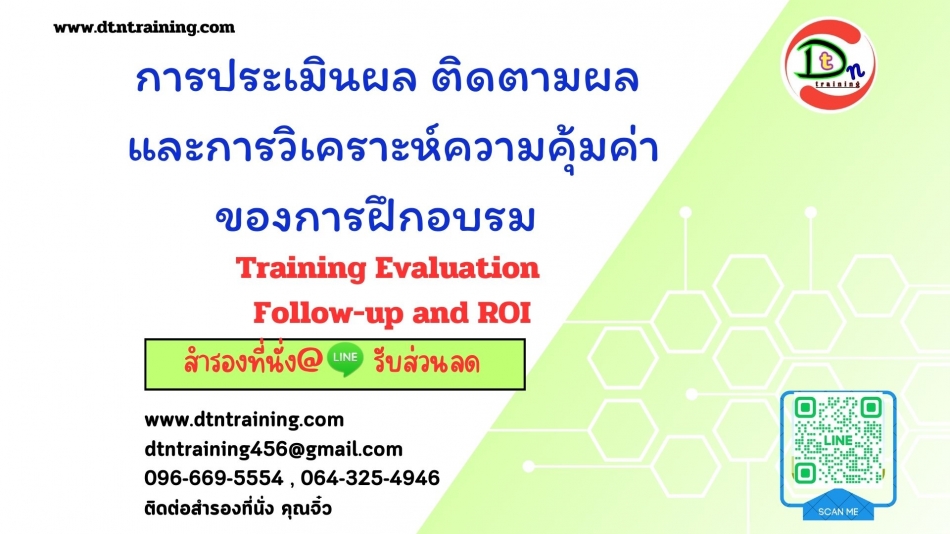 www.dtntraining.com

Dtn training

การประเมินผล ติดตามผล และการวิเคราะห์ความคุ้มค่า ของการฝึกอบรม

Training Evaluation Follow-up and ROI

สำรองที่นั่ง@ LINE รับส่วนลด

www.dtntraining.com
dtntraining456@gmail.com
096-669-5554 , 064-325-4946
ติดต่อสำรองที่นั่ง คุณจิ๋ว

LINE

SCAN ME